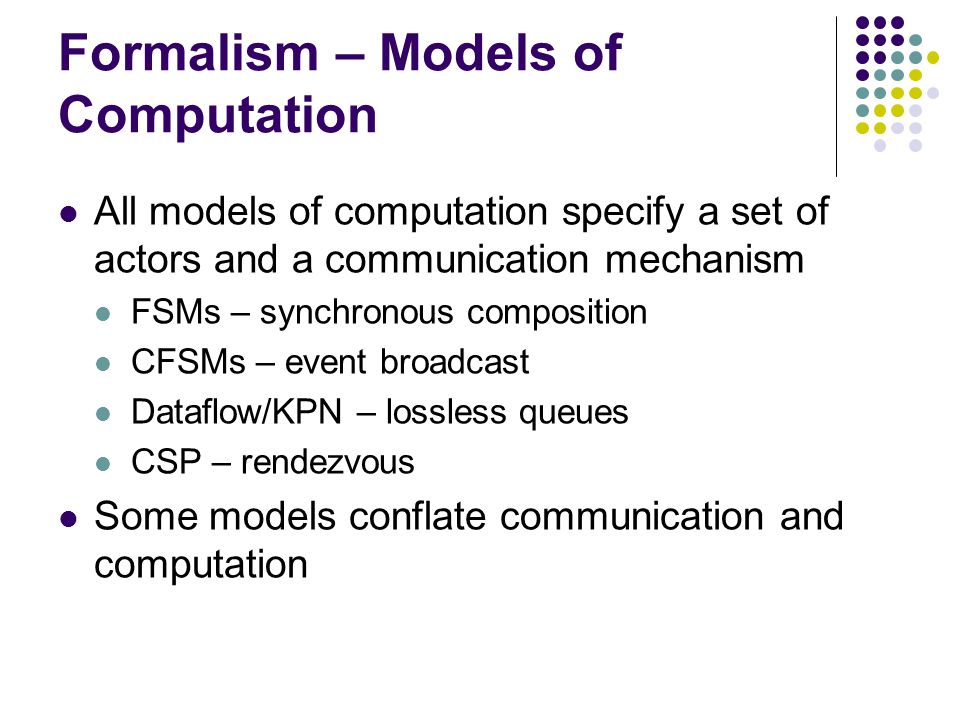 Formalism – Models of Computation

- All models of computation specify a set of actors and a communication mechanism
  - FSMs – synchronous composition
  - CFSMs – event broadcast
  - Dataflow/KPN – lossless queues
  - CSP – rendezvous
- Some models conflate communication and computation